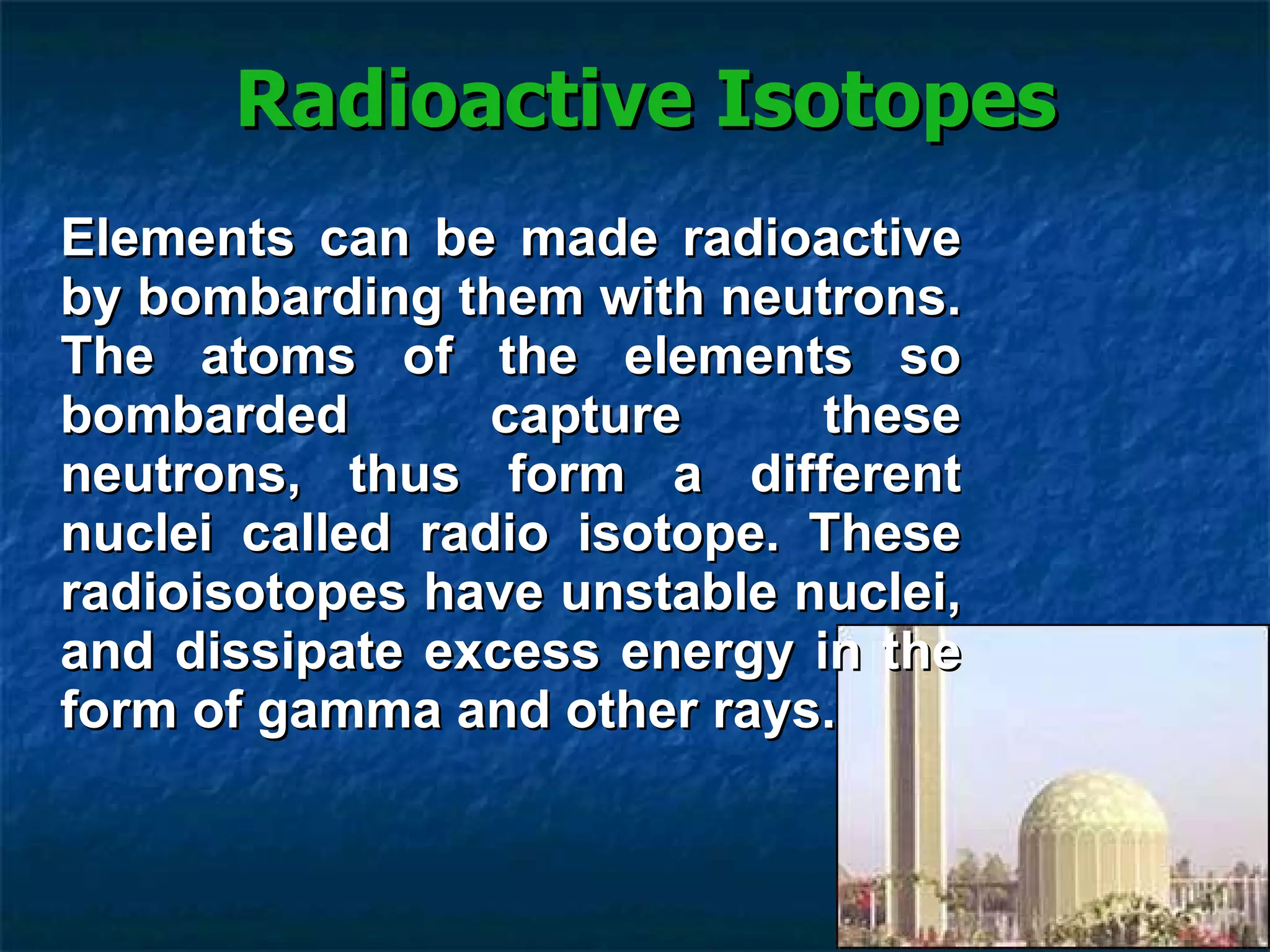 Radioactive Isotopes

Elements can be made radioactive by bombarding them with neutrons. The atoms of the elements so bombarded capture these neutrons, thus form a different nuclei called radio isotope. These radioisotopes have unstable nuclei, and dissipate excess energy in the form of gamma and other rays.